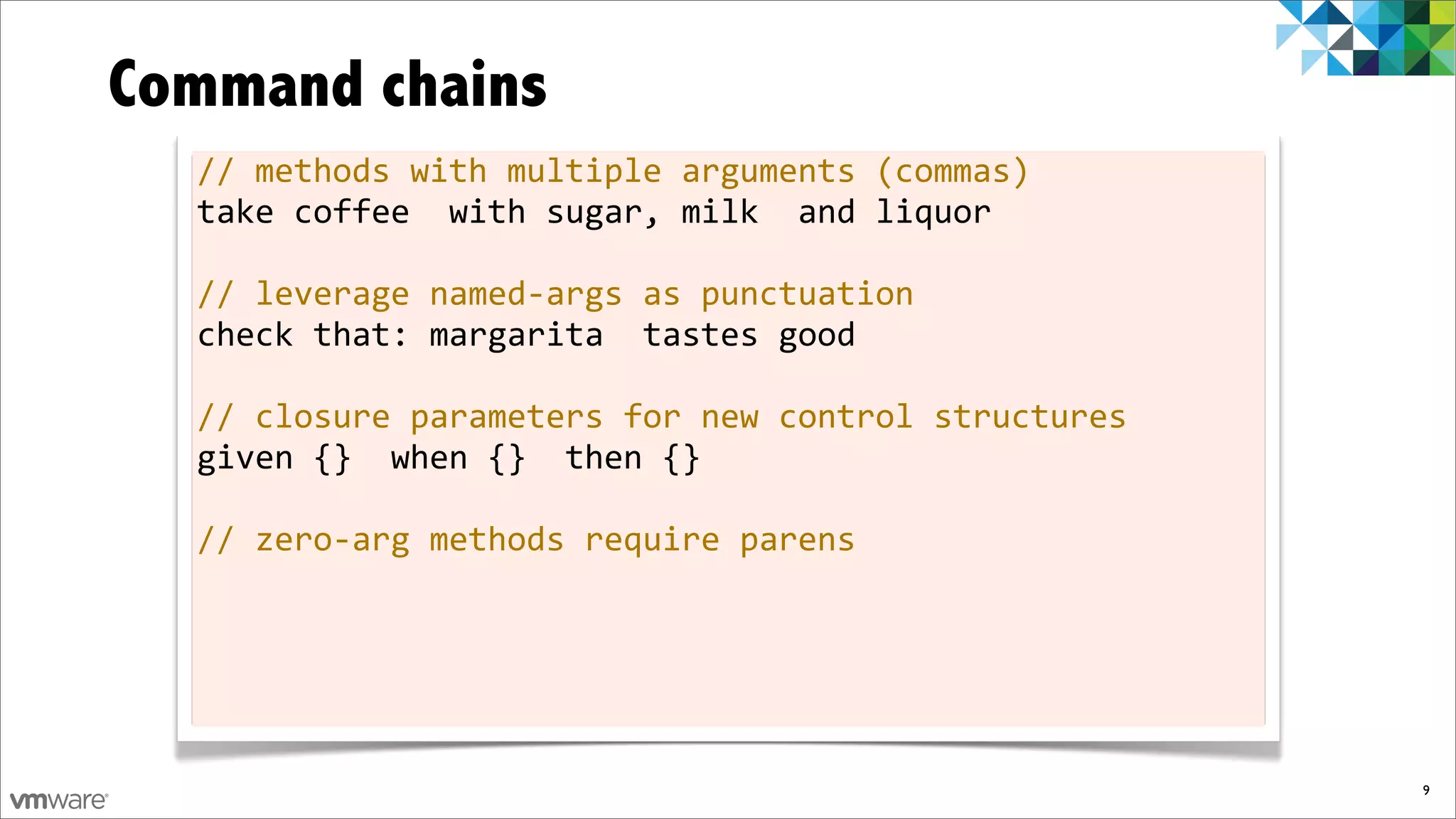 Command chains

// methods with multiple arguments (commas)
take coffee  with sugar, milk  and liquor

// leverage named-args as punctuation
check that: margarita  tastes good

// closure parameters for new control structures
given {}  when {}  then {}

// zero-arg methods require parens

vmware

9